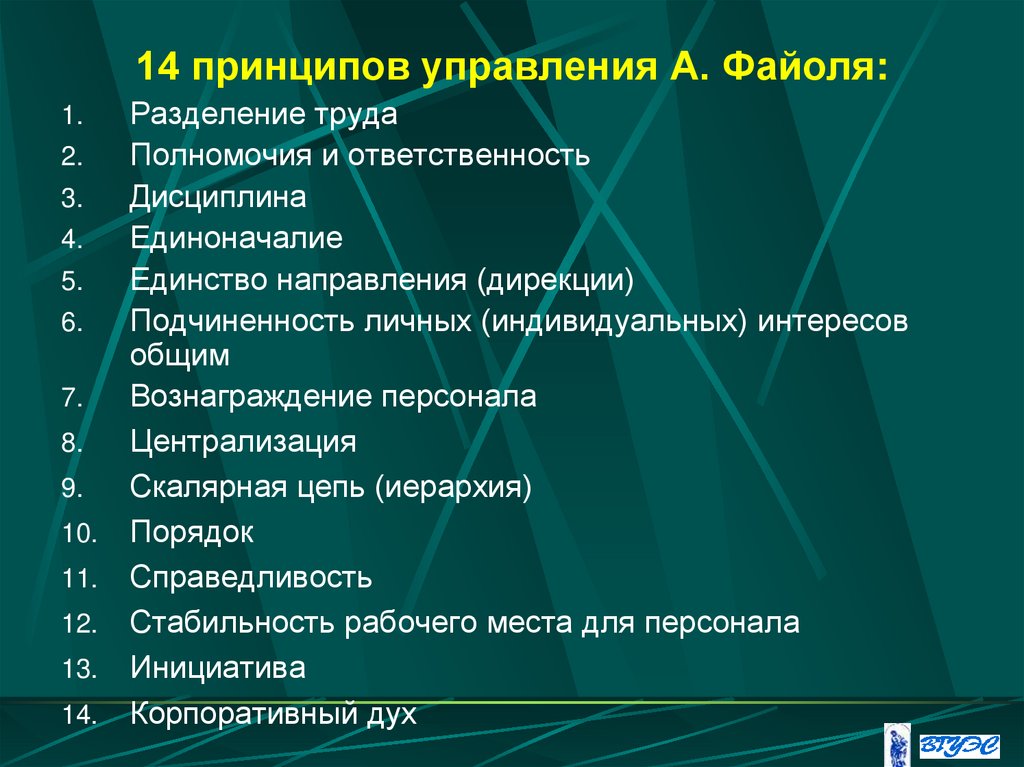 14 принципов управления А. Файоля:

1. Разделение труда
2. Полномочия и ответственность
3. Дисциплина
4. Единоначалие
5. Единство направления (дирекции)
6. Подчиненность личных (индивидуальных) интересов общим
7. Вознаграждение персонала
8. Централизация
9. Скалярная цепь (иерархия)
10. Порядок
11. Справедливость
12. Стабильность рабочего места для персонала
13. Инициатива
14. Корпоративный дух

ВГУЭС